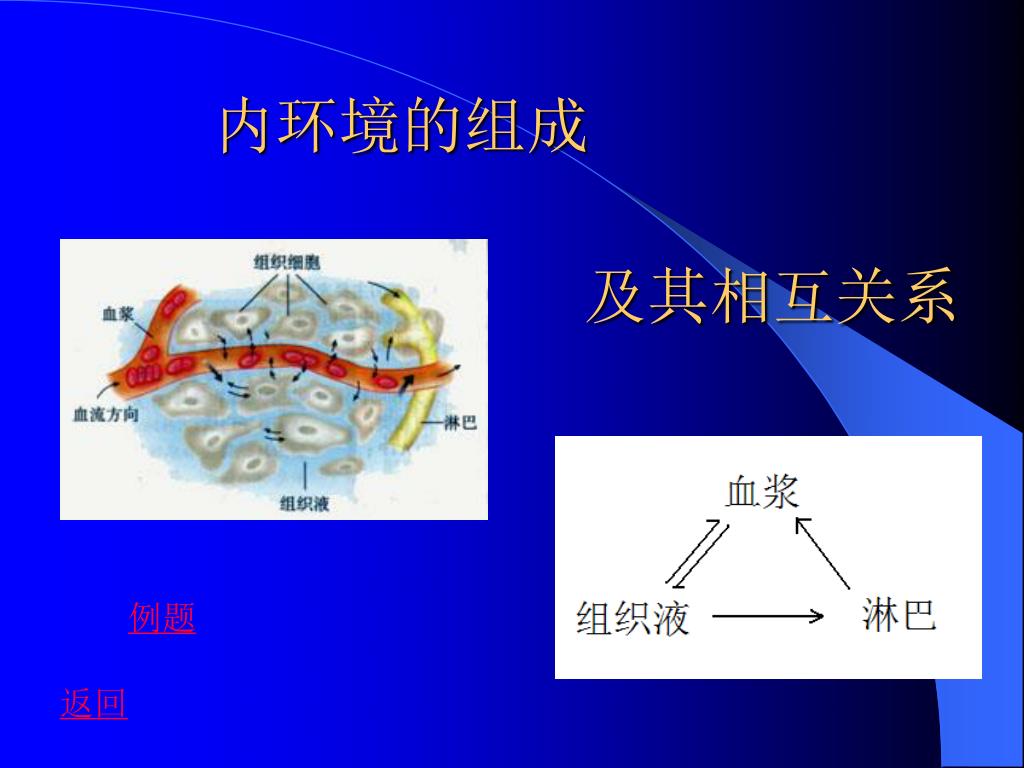 内环境的组成

及其相互关系

组织细胞

血浆

血流方向

淋巴

组织液

血浆

组织液

淋巴

例题

返回